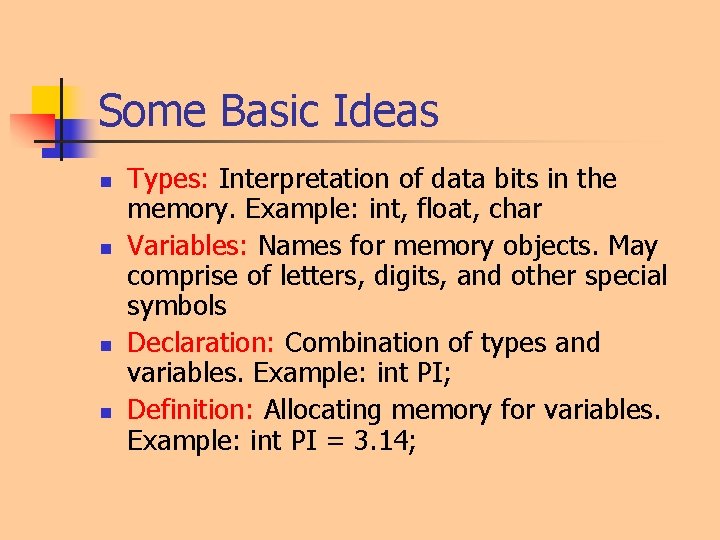 Some Basic Ideas

- Types: Interpretation of data bits in the memory. Example: int, float, char
- Variables: Names for memory objects. May comprise of letters, digits, and other special symbols
- Declaration: Combination of types and variables. Example: int PI;
- Definition: Allocating memory for variables. Example: int PI = 3.14;